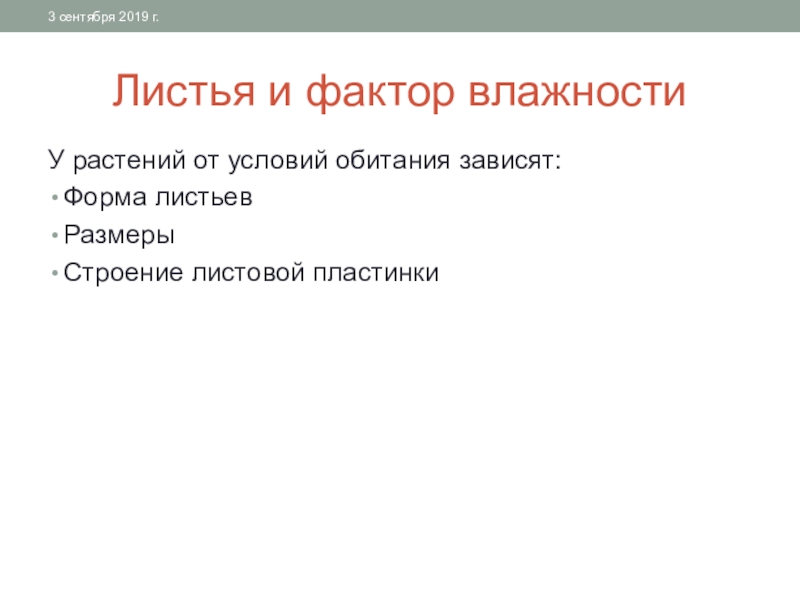 3 сентября 2019 г.

Листья и фактор влажности

У растений от условий обитания зависят:

• Форма листьев
• Размеры
• Строение листовой пластинки